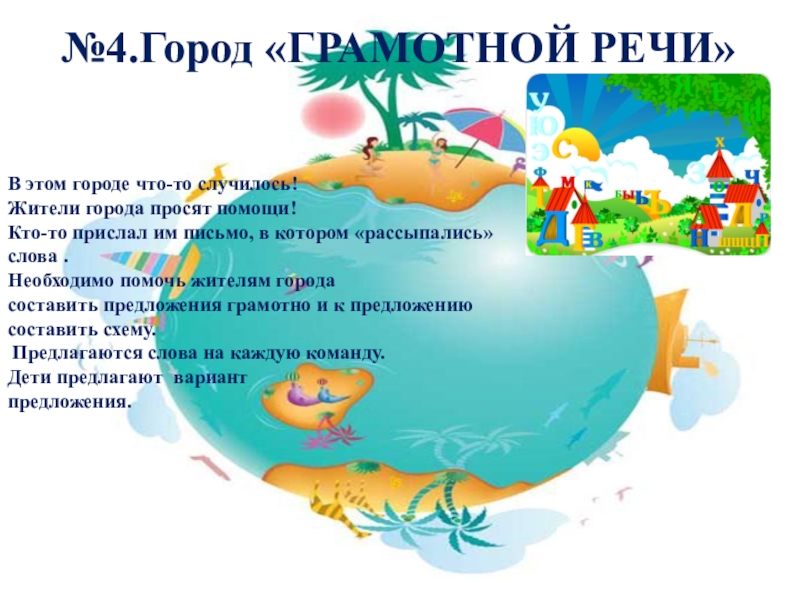 №4.Город «ГРАМОТНОЙ РЕЧИ»

В этом городе что-то случилось!
Жители города просят помощи!
Кто-то прислал им письмо, в котором «рассыпались» слова .
Необходимо помочь жителям города составить предложения грамотно и к предложению составить схему.
Предлагаются слова на каждую команду.
Дети предлагают вариант предложения.